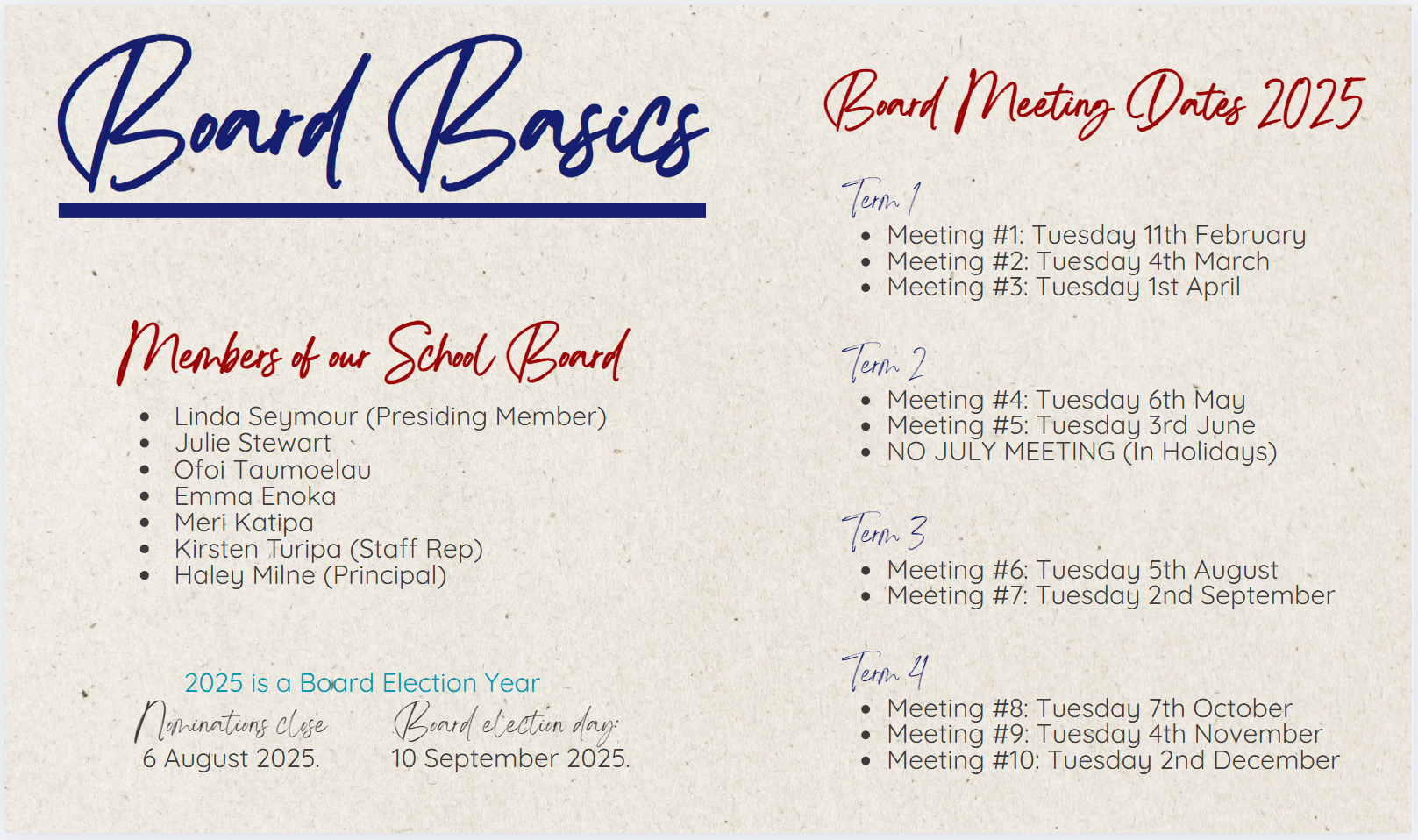 Board Basics

Members of our School Board

- Linda Seymour (Presiding Member)
- Julie Stewart
- Ofoi Taumoelau
- Emma Enoka
- Meri Katipa
- Kirsten Turipa (Staff Rep)
- Haley Milne (Principal)

2025 is a Board Election Year

Nominations close
6 August 2025.

Board election day:
10 September 2025.

Board Meeting Dates 2025

Term 1
- Meeting #1: Tuesday 11th February
- Meeting #2: Tuesday 4th March
- Meeting #3: Tuesday 1st April

Term 2
- Meeting #4: Tuesday 6th May
- Meeting #5: Tuesday 3rd June
- NO JULY MEETING (In Holidays)

Term 3
- Meeting #6: Tuesday 5th August
- Meeting #7: Tuesday 2nd September

Term 4
- Meeting #8: Tuesday 7th October
- Meeting #9: Tuesday 4th November
- Meeting #10: Tuesday 2nd December